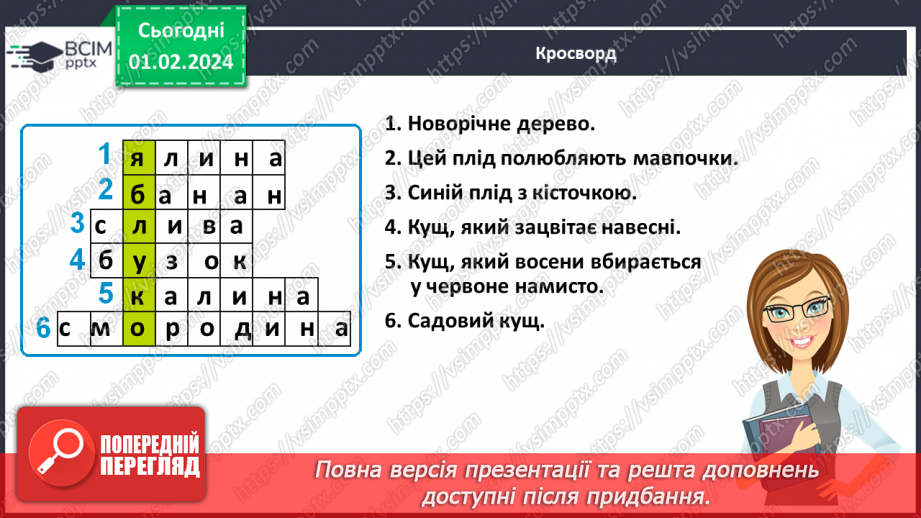 ВСІМ pptx

Сьогодні 01.02.2024

Кросворд

1 я л и н а
2 б а н а н
3 с л и в а
4 б у з о к
5 к а л и н а
6 с м о р о д и н а

1. Новорічне дерево.
2. Цей плід полюбляють мавпочки.
3. Синій плід з кісточкою.
4. Кущ, який зацвітає навесні.
5. Кущ, який восени вбирається у червоне намисто.
6. Садовий кущ.

ПОПЕРЕДНІЙ ПЕРЕГЛЯД

Повна версія презентації та решта доповнень доступні після придбання.

https://vsimpptx.com